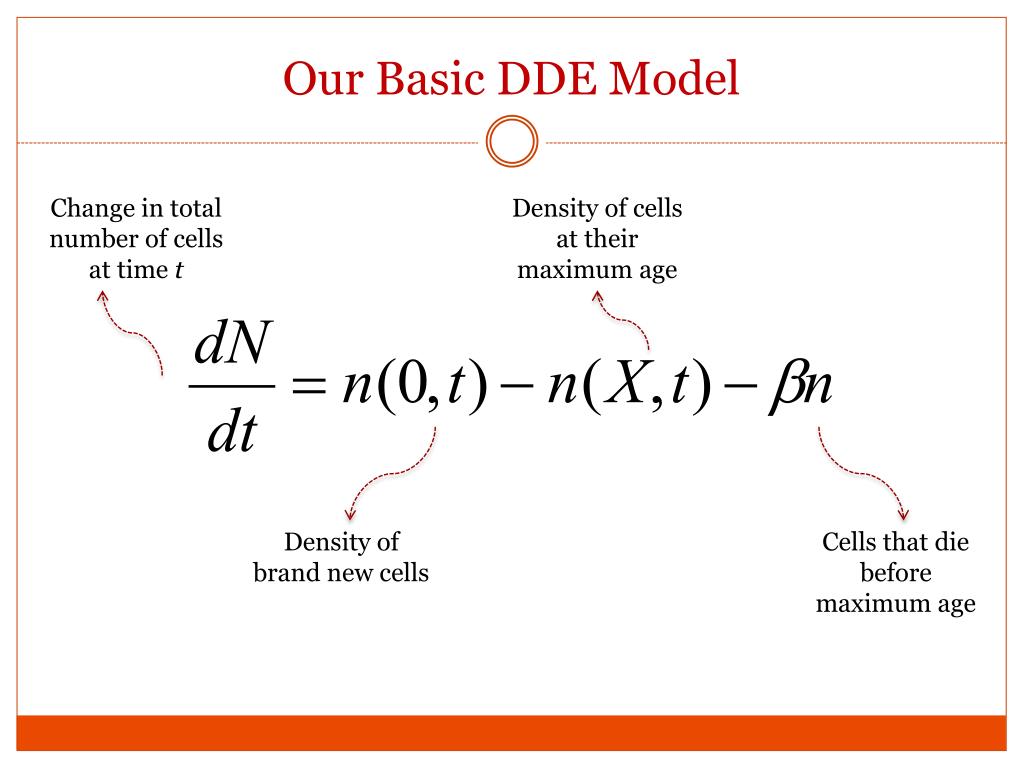 Our Basic DDE Model

Change in total number of cells at time $t$

Density of cells at their maximum age

$\frac{dN}{dt} = n(0,t) - n(X,t) - \beta n$

Density of brand new cells

Cells that die before maximum age